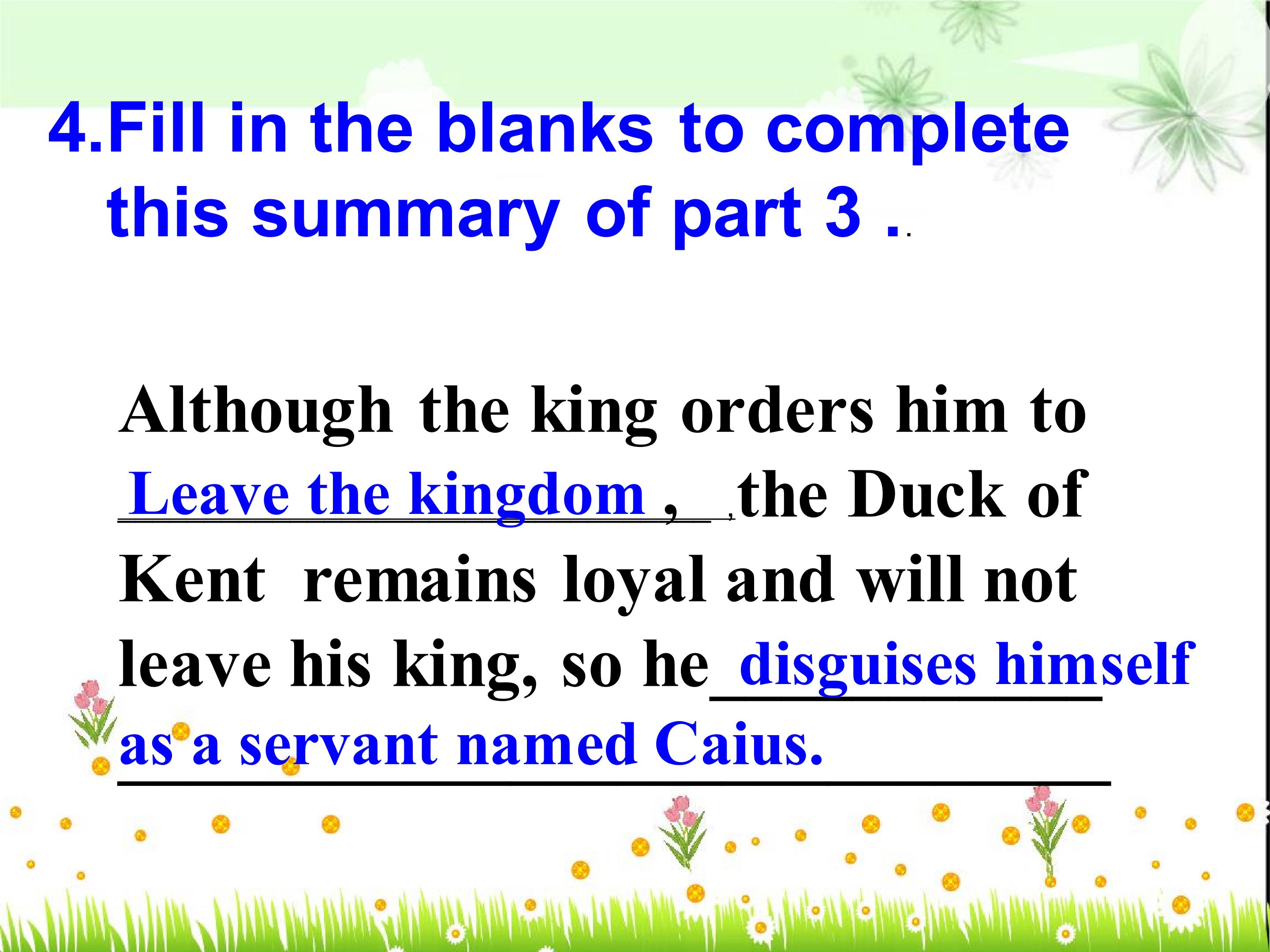 4.Fill in the blanks to complete this summary of part 3 ..

Although the king orders him to Leave the kingdom , the Duck of Kent remains loyal and will not leave his king, so he disguises himself as a servant named Caius.